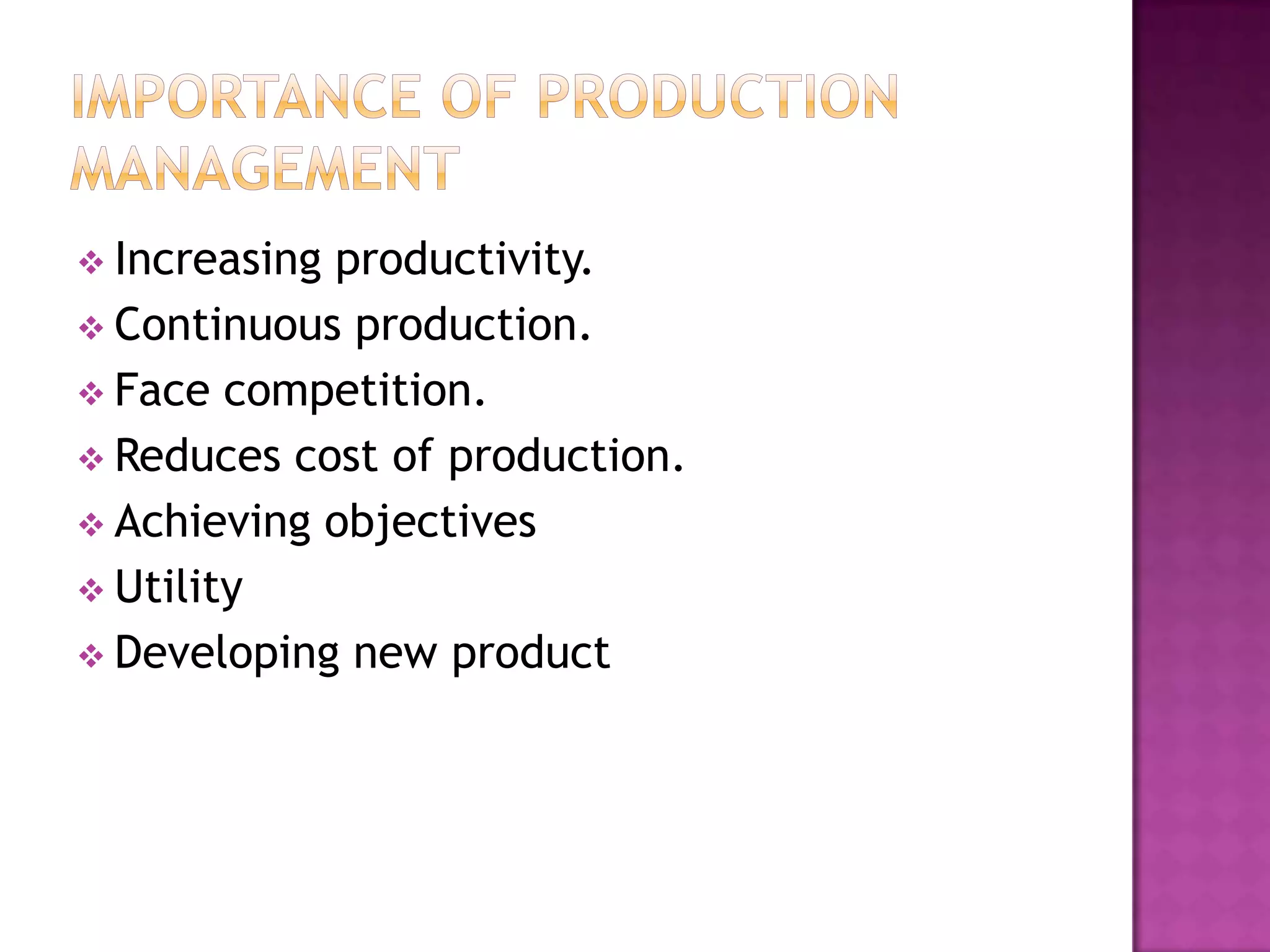 IMPORTANCE OF PRODUCTION MANAGEMENT

❖ Increasing productivity.
❖ Continuous production.
❖ Face competition.
❖ Reduces cost of production.
❖ Achieving objectives
❖ Utility
❖ Developing new product